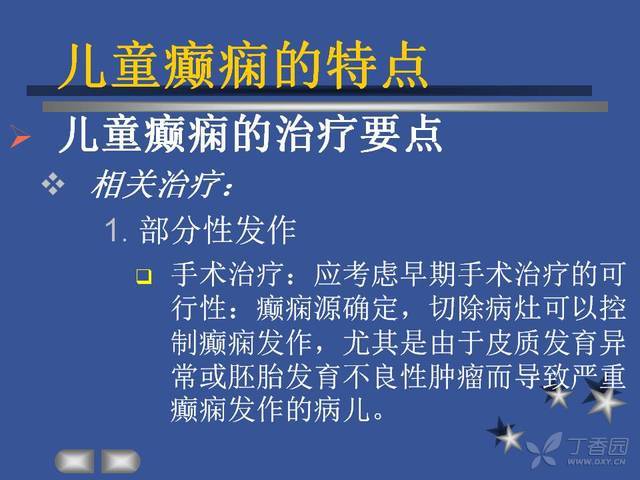 儿童癫痫的特点

儿童癫痫的治疗要点

相关治疗：

1. 部分性发作

手术治疗：应考虑早期手术治疗的可行性：癫痫源确定，切除病灶可以控制癫痫发作，尤其是由于皮质发育异常或胚胎发育不良性肿瘤而导致严重癫痫发作的病儿。

丁香园
WWW.DXY.CN